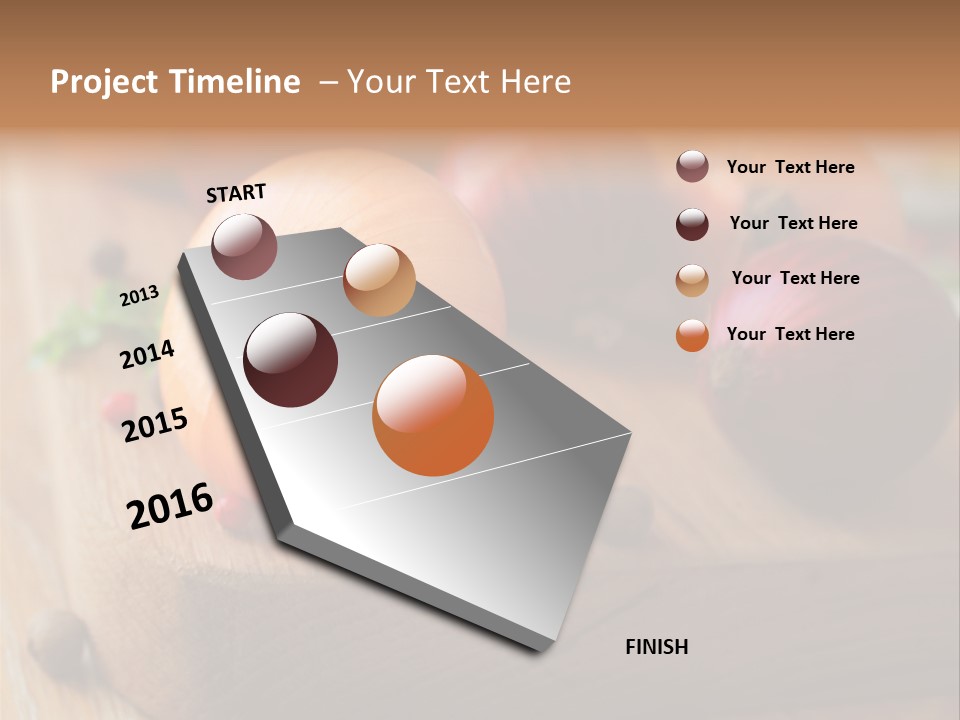 Project Timeline – Your Text Here

START

2013

2014

2015

2016

FINISH

Your Text Here

Your Text Here

Your Text Here

Your Text Here